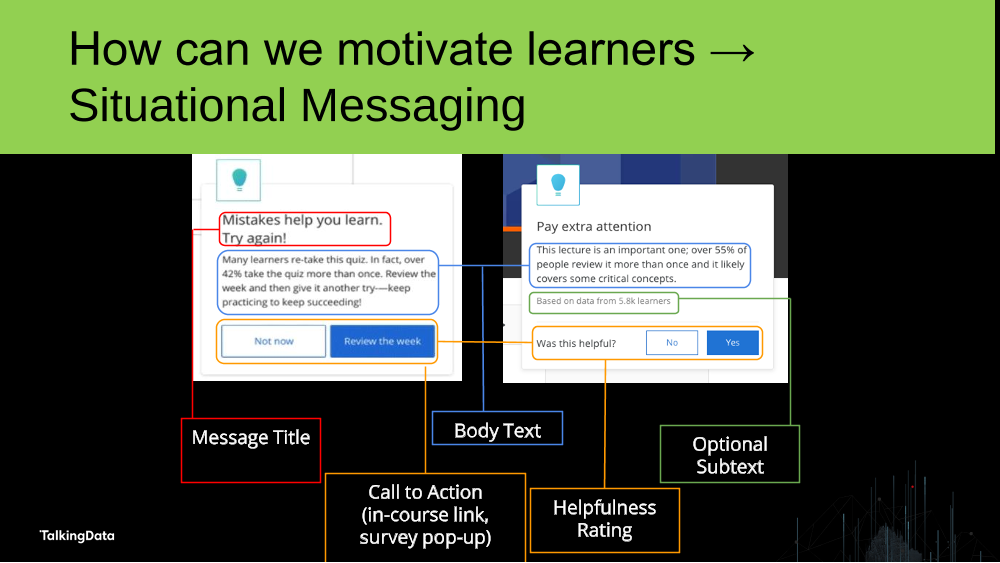 How can we motivate learners → Situational Messaging

Mistakes help you learn. Try again!

Many learners re-take this quiz. In fact, over 42% take the quiz more than once. Review the week and then give it another try—keep practicing to keep succeeding!

Not now

Review the week

Pay extra attention

This lecture is an important one; over 55% of people review it more than once and it likely covers some critical concepts.

Based on data from 5.8k learners

Was this helpful?

No

Yes

Message Title

Body Text

Optional Subtext

Call to Action (in-course link, survey pop-up)

Helpfulness Rating

TalkingData